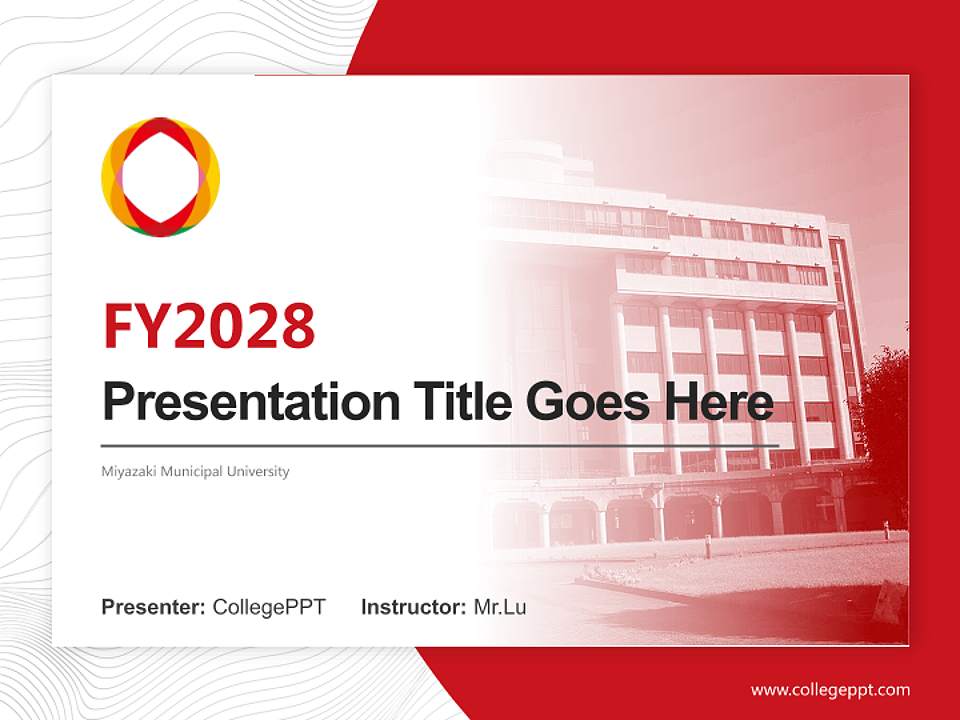 FY2028

Presentation Title Goes Here

Miyazaki Municipal University

Presenter: CollegePPT Instructor: Mr.Lu

www.collegeppt.com